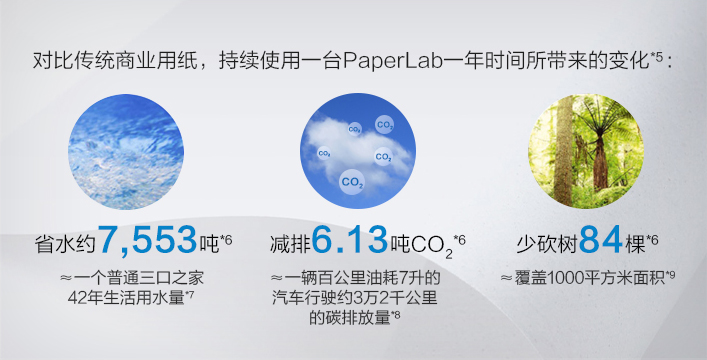 对比传统商业用纸，持续使用一台PaperLab一年时间所带来的变化*5：

$CO_2$ $CO_2$ $CO_2$ $CO_2$ $CO_2$

省水约7,553吨*6
≈一个普通三口之家42年生活用水量*7

减排6.13吨$CO_2$*6
≈一辆百公里油耗7升的汽车行驶约3万2千公里的碳排放量*8

少砍树84棵*6
≈覆盖1000平方米面积*9